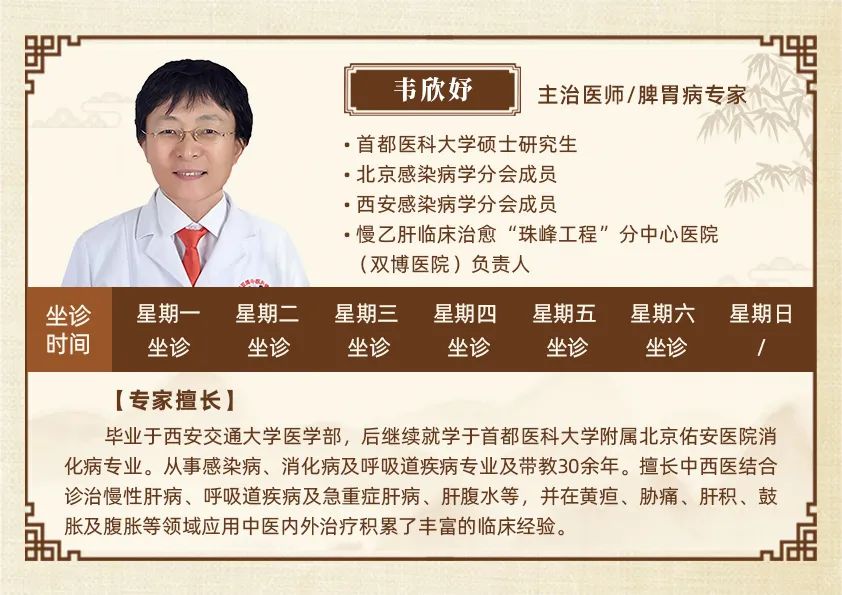 韦欣妤 主治医师/脾胃病专家

· 首都医科大学硕士研究生
· 北京感染病学分会成员
· 西安感染病学分会成员
· 慢乙肝临床治愈“珠峰工程”分中心医院（双博医院）负责人

| 坐诊时间 | 星期一 | 星期二 | 星期三 | 星期四 | 星期五 | 星期六 | 星期日 |
|---|---|---|---|---|---|---|---|
| | 坐诊 | 坐诊 | 坐诊 | 坐诊 | 坐诊 | 坐诊 | / |

【专家擅长】

毕业于西安交通大学医学部，后继续就学于首都医科大学附属北京佑安医院消化病专业。从事感染病、消化病及呼吸道疾病专业及带教30余年。擅长中西医结合诊治慢性肝病、呼吸道疾病及急重症肝病、肝腹水等，并在黄疸、胁痛、肝积、鼓胀及腹胀等领域应用中医内外治疗积累了丰富的临床经验。